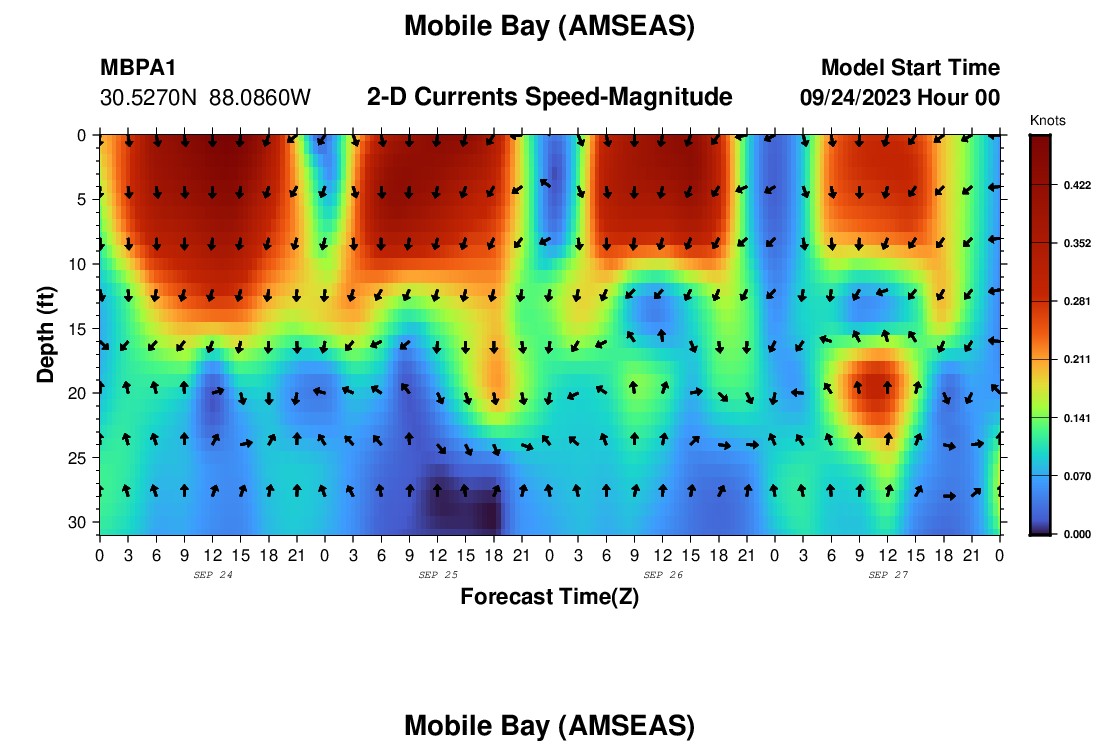 Mobile Bay (AMSEAS)

MBPA1
30.5270N 88.0860W

2-D Currents Speed-Magnitude

Model Start Time
09/24/2023 Hour 00

Knots
0.422
0.352
0.281
0.211
0.141
0.070
0.000

Depth (ft)
0
5
10
15
20
25
30

0 3 6 9 12 15 18 21 0 3 6 9 12 15 18 21 0 3 6 9 12 15 18 21 0 3 6 9 12 15 18 21 0
SEP 24
SEP 25
SEP 26
SEP 27
Forecast Time(Z)

Mobile Bay (AMSEAS)